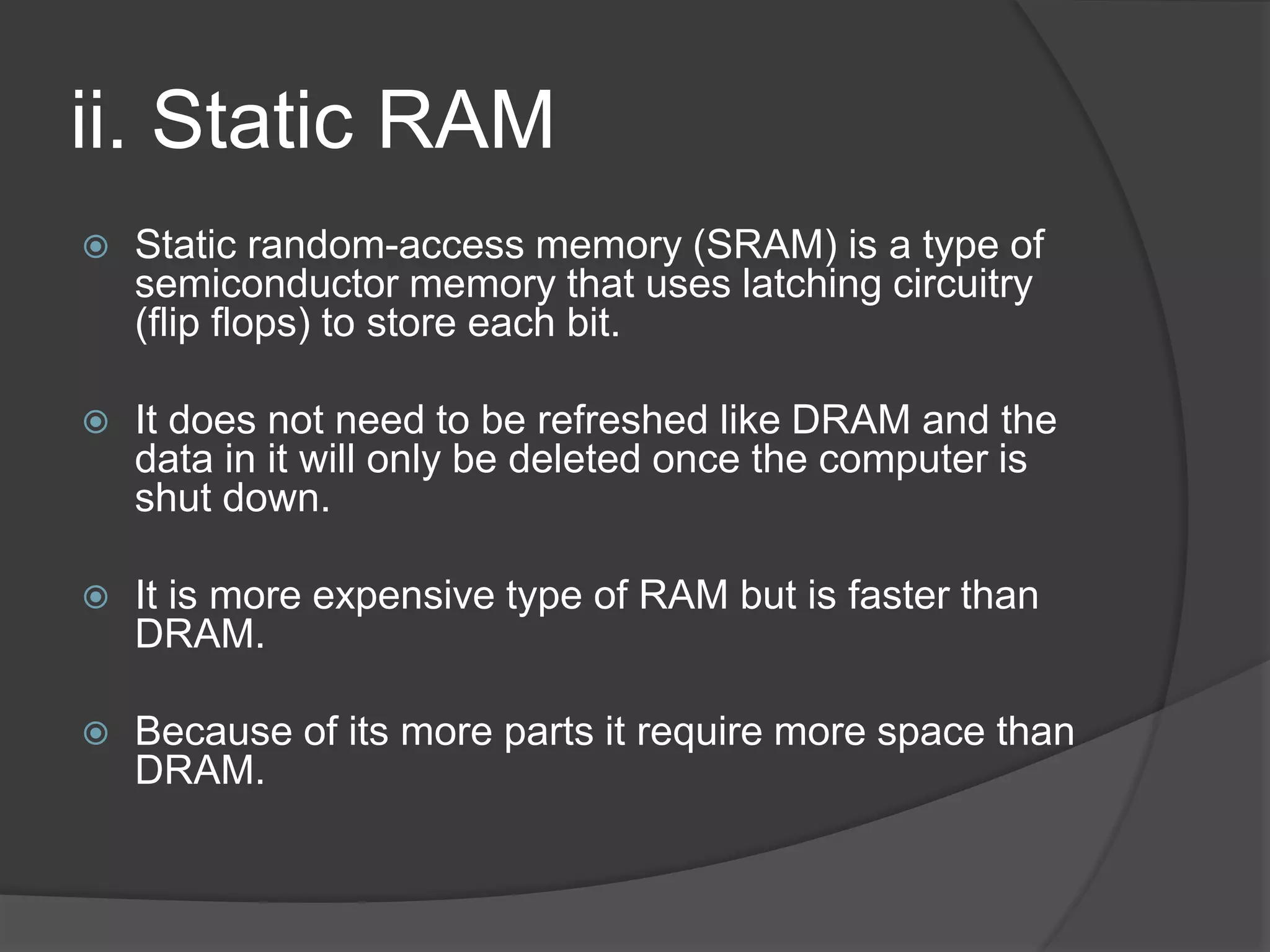 ii. Static RAM

Static random-access memory (SRAM) is a type of semiconductor memory that uses latching circuitry (flip flops) to store each bit.

It does not need to be refreshed like DRAM and the data in it will only be deleted once the computer is shut down.

It is more expensive type of RAM but is faster than DRAM.

Because of its more parts it require more space than DRAM.